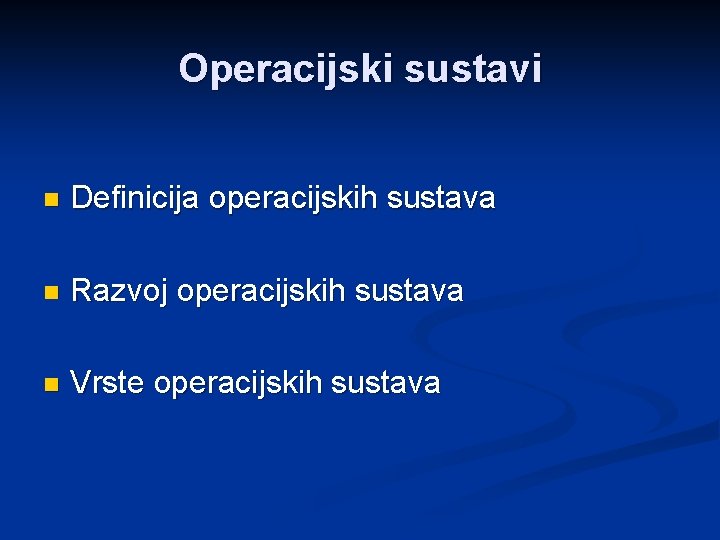 Operacijski sustavi

Definicija operacijskih sustava

Razvoj operacijskih sustava

Vrste operacijskih sustava